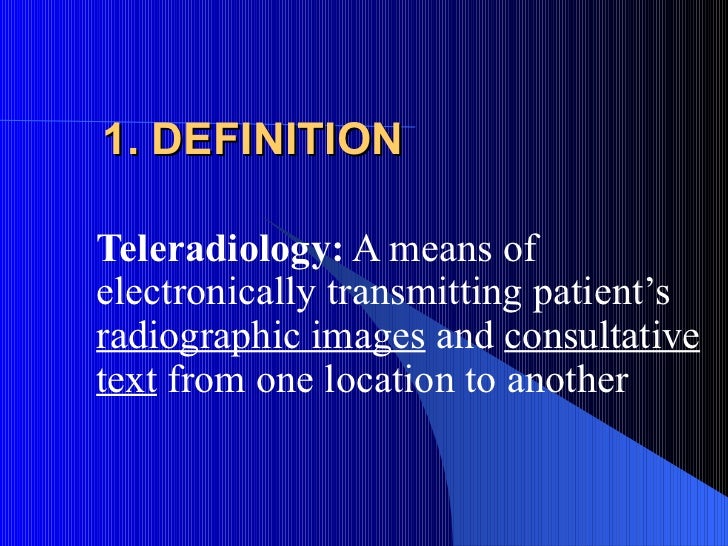 1. DEFINITION

Teleradiology: A means of electronically transmitting patient’s radiographic images and consultative text from one location to another